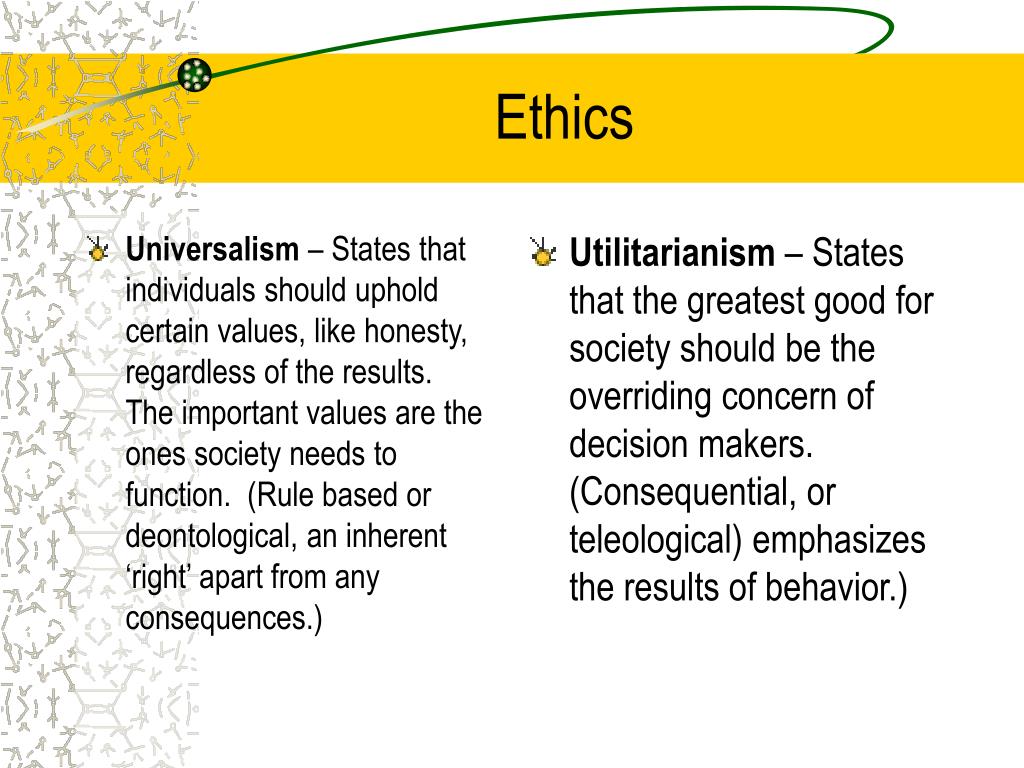 Ethics

Universalism – States that individuals should uphold certain values, like honesty, regardless of the results. The important values are the ones society needs to function. (Rule based or deontological, an inherent ‘right’ apart from any consequences.)

Utilitarianism – States that the greatest good for society should be the overriding concern of decision makers. (Consequential, or teleological) emphasizes the results of behavior.)